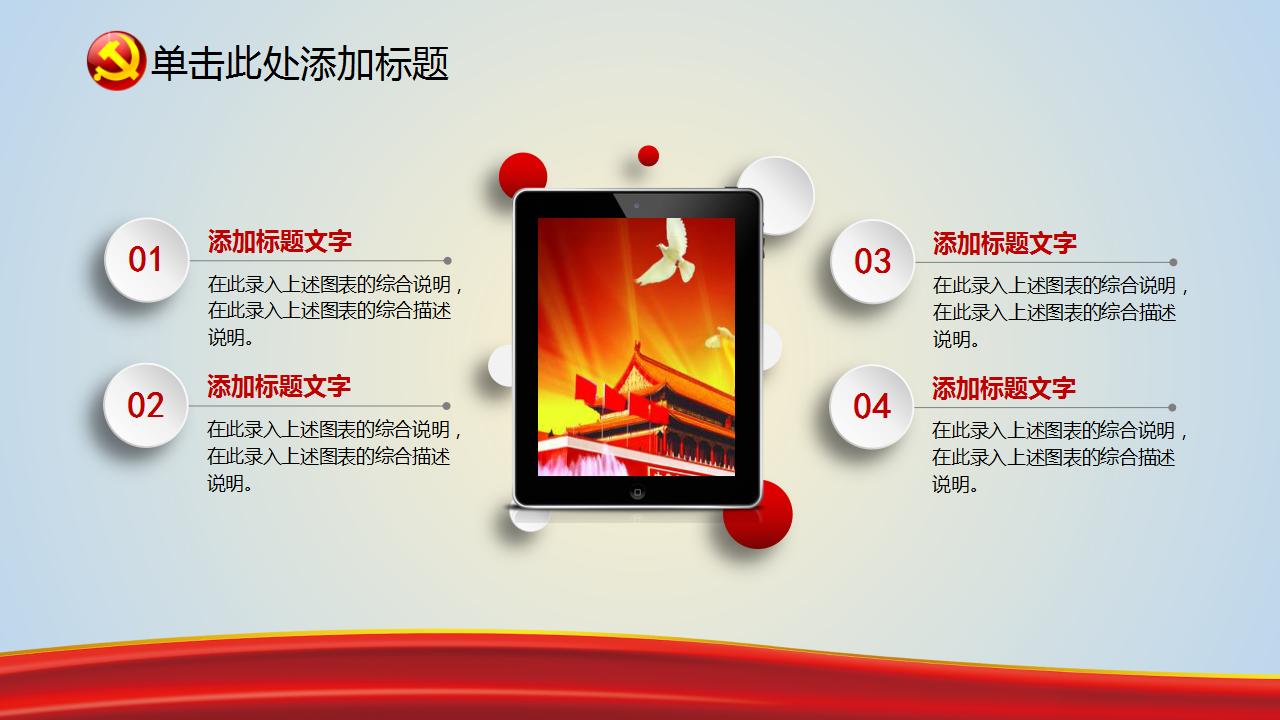 单击此处添加标题

01

添加标题文字

在此录入上述图表的综合说明，在此录入上述图表的综合描述说明。

02

添加标题文字

在此录入上述图表的综合说明，在此录入上述图表的综合描述说明。

03

添加标题文字

在此录入上述图表的综合说明，在此录入上述图表的综合描述说明。

04

添加标题文字

在此录入上述图表的综合说明，在此录入上述图表的综合描述说明。